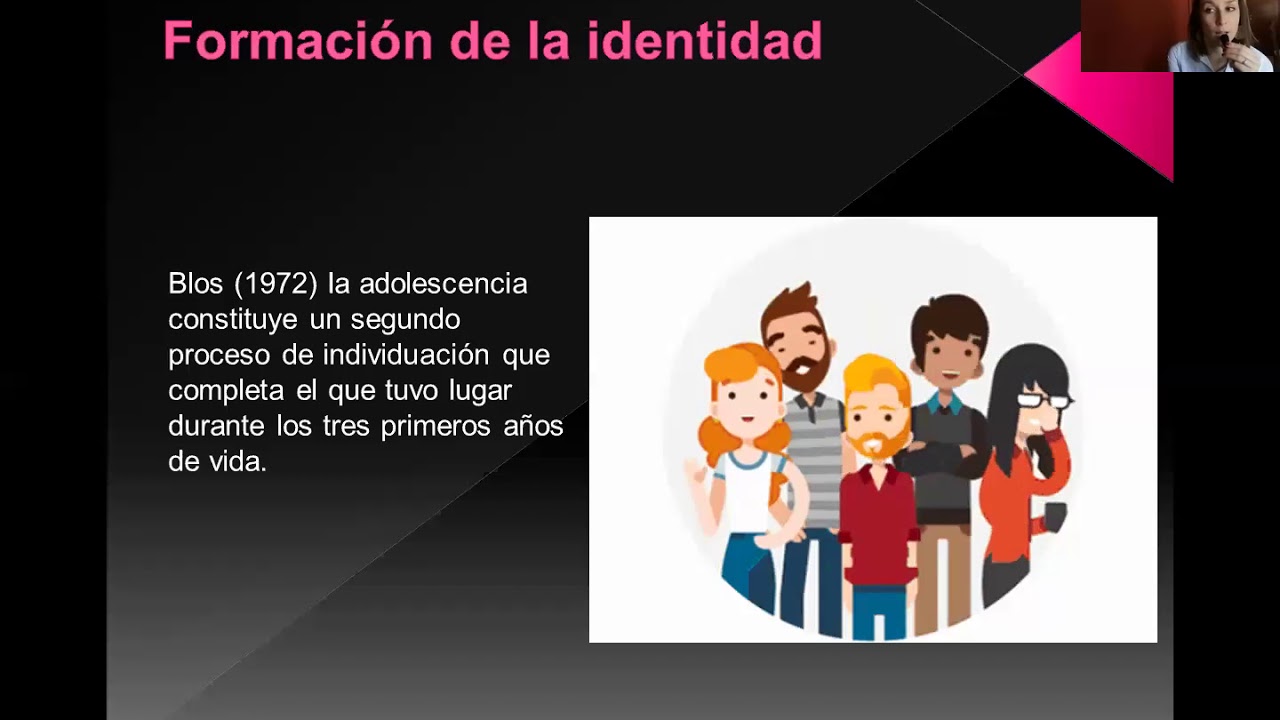 Formación de la identidad

Blos (1972) la adolescencia constituye un segundo proceso de individuación que completa el que tuvo lugar durante los tres primeros años de vida.